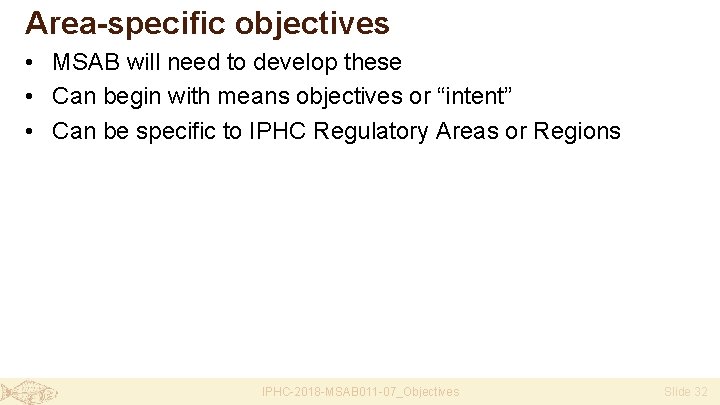 Area-specific objectives

• MSAB will need to develop these
• Can begin with means objectives or “intent”
• Can be specific to IPHC Regulatory Areas or Regions

IPHC-2018-MSAB011-07_Objectives

Slide 32